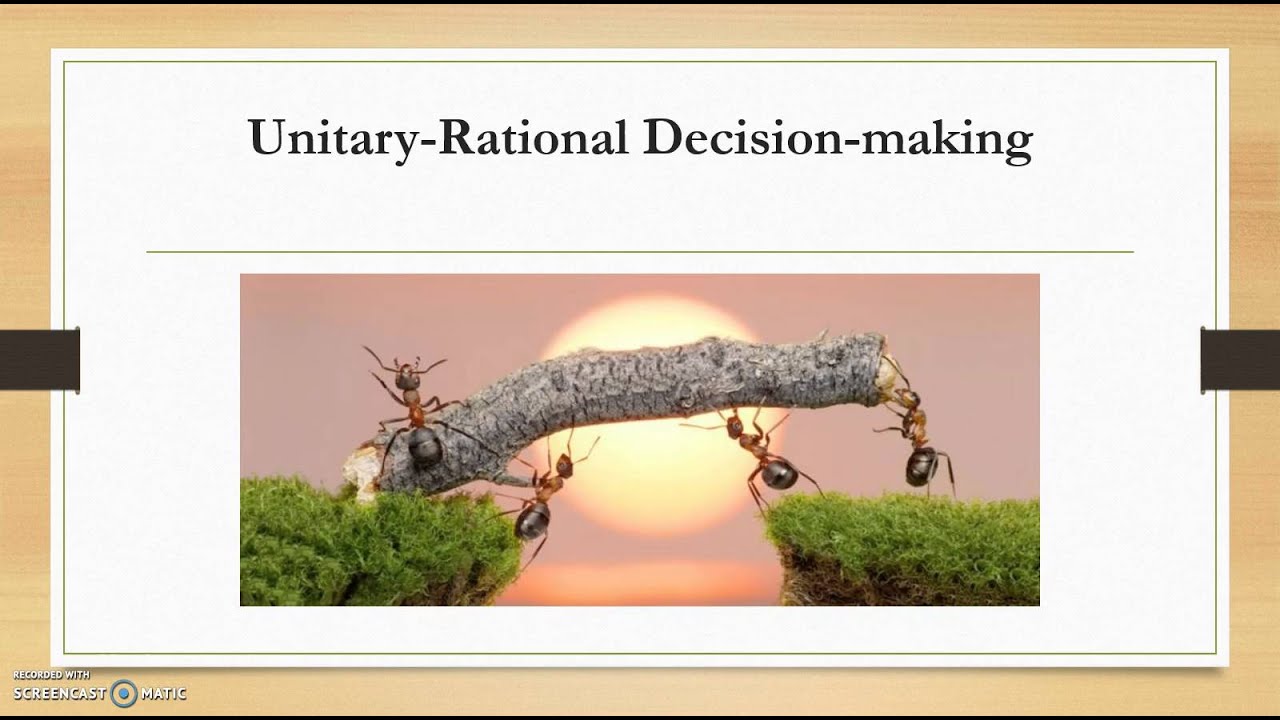 Unitary-Rational Decision-making

RECORDED WITH
SCREENCAST MATIC